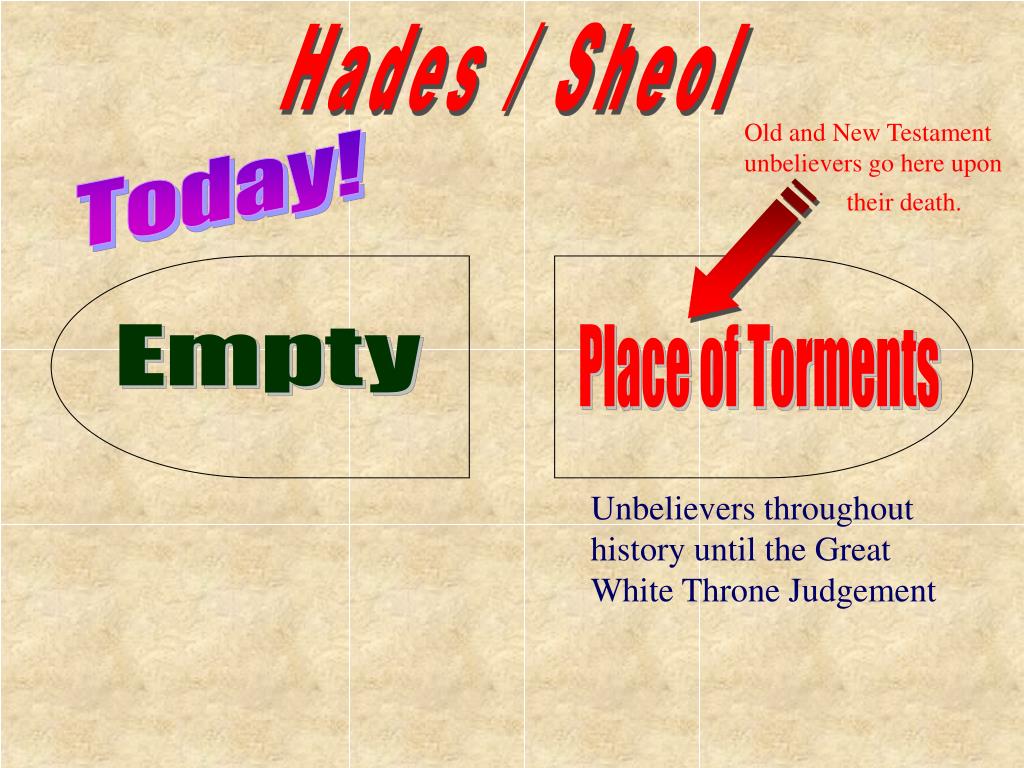 Hades / Sheol

Today!

Old and New Testament unbelievers go here upon their death.

Empty

Place of Torments

Unbelievers throughout history until the Great White Throne Judgement